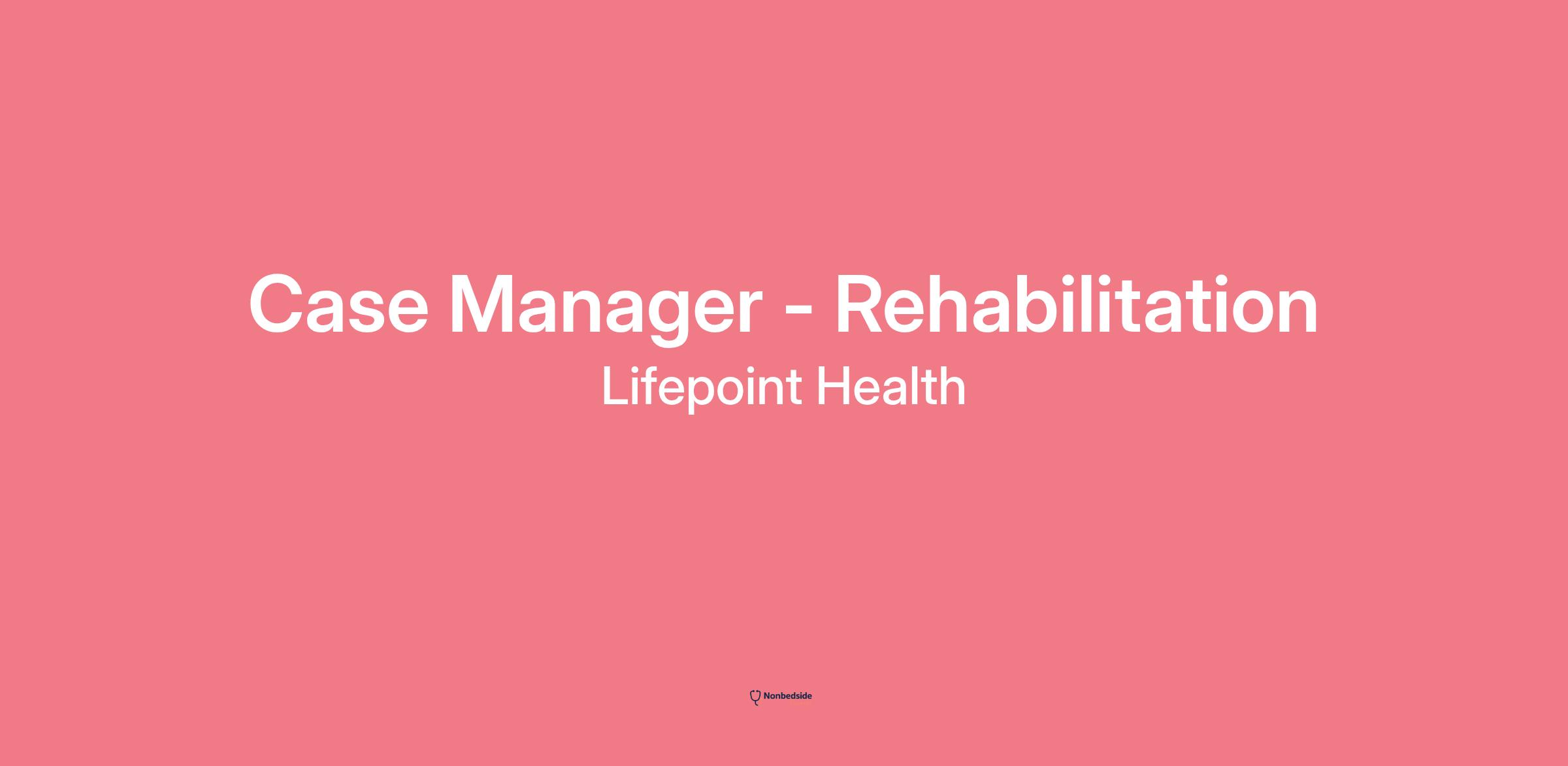 Case Manager - Rehabilitation
Lifepoint Health

Nonbedside